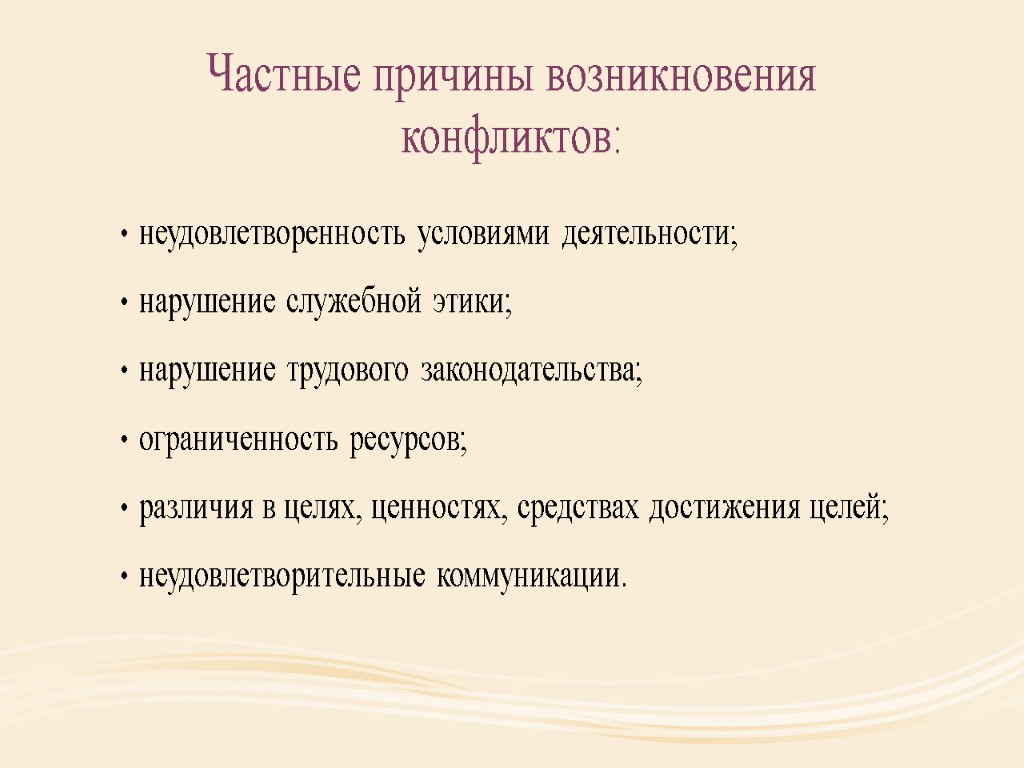 Частные причины возникновения конфликтов:

• неудовлетворенность условиями деятельности;
• нарушение служебной этики;
• нарушение трудового законодательства;
• ограниченность ресурсов;
• различия в целях, ценностях, средствах достижения целей;
• неудовлетворительные коммуникации.